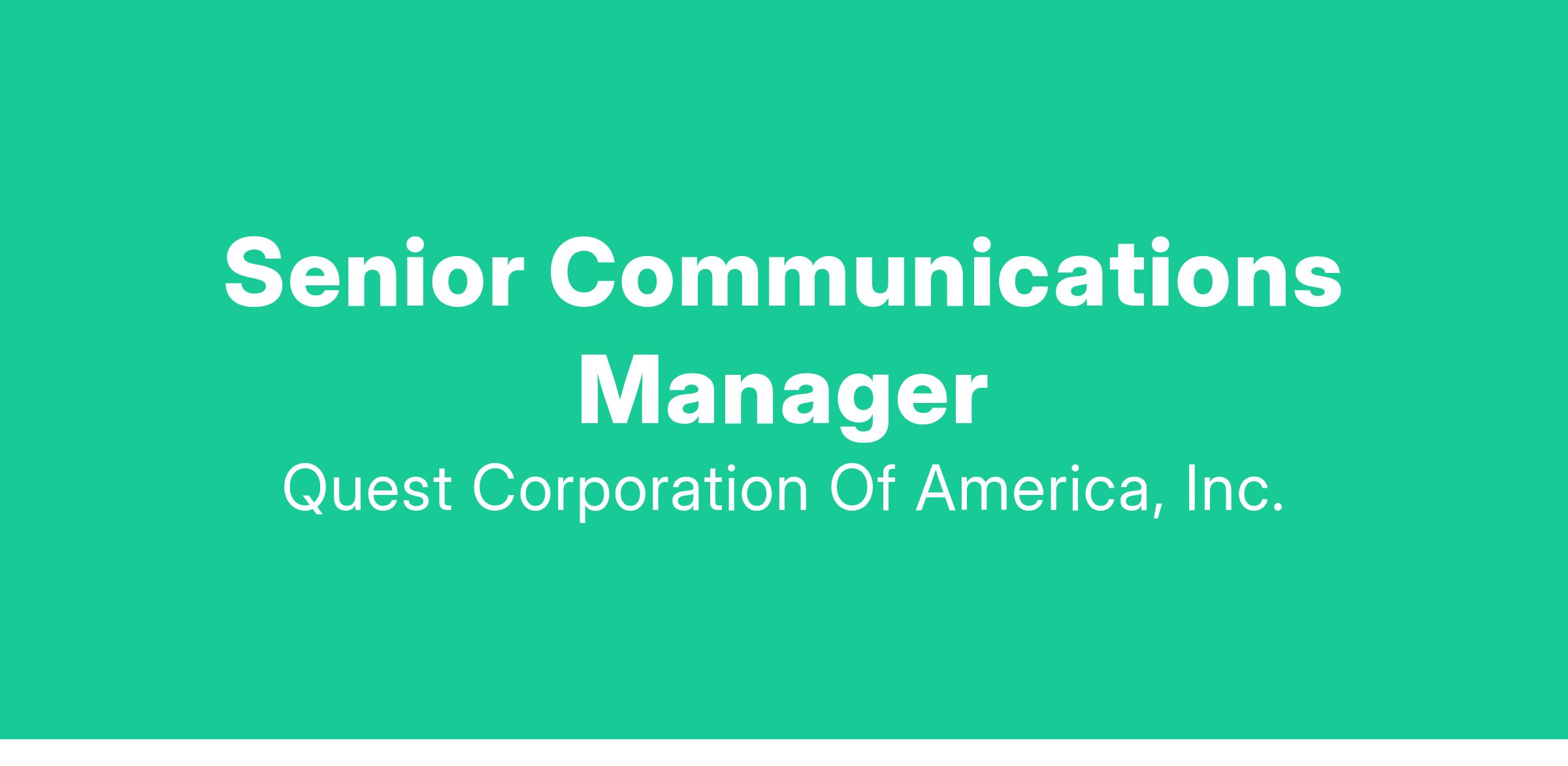 Senior Communications Manager

Quest Corporation Of America, Inc.